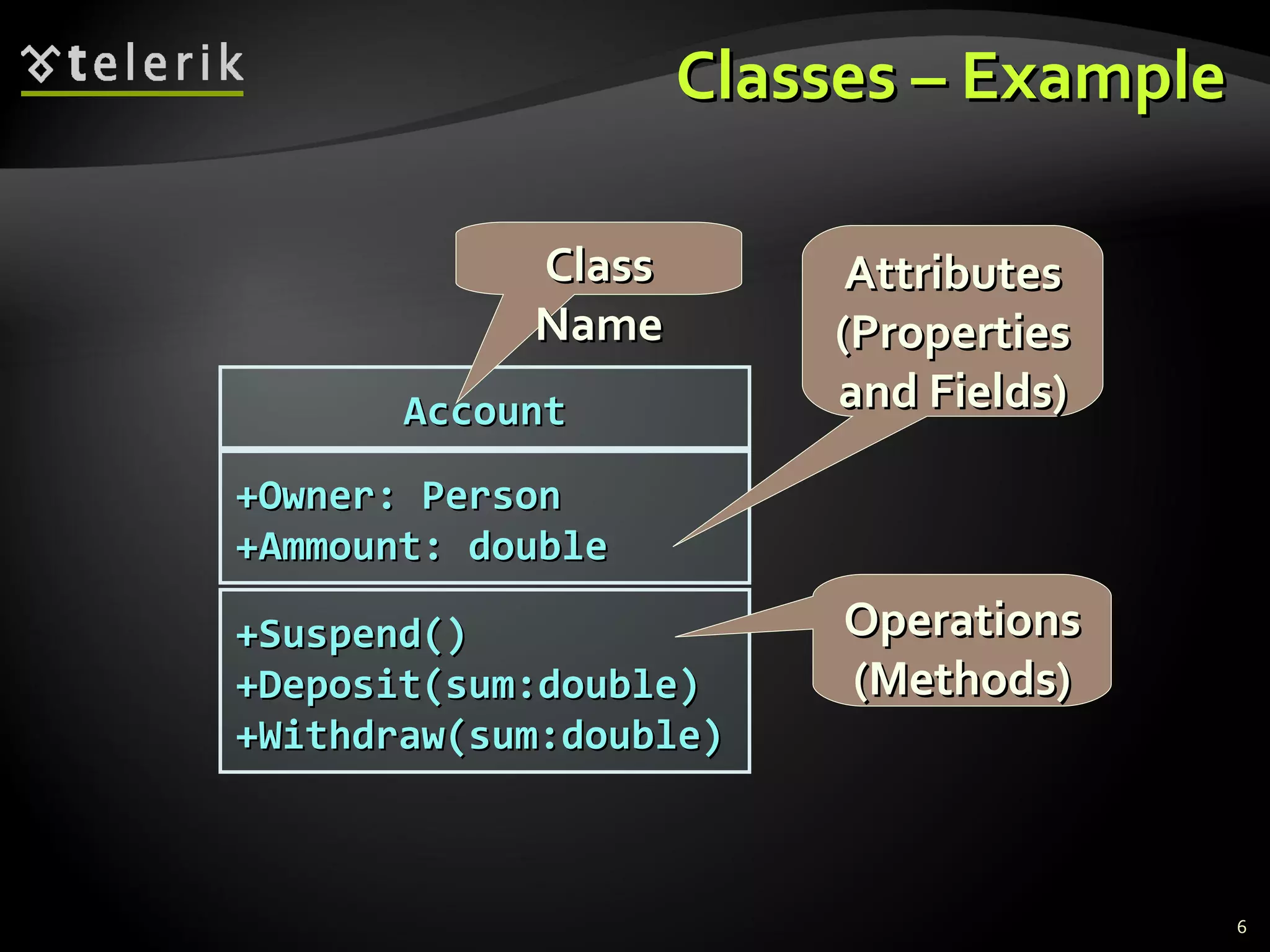 telerik

Classes – Example

Class Name

Attributes (Properties and Fields)

Account

+Owner: Person
+Ammount: double

+Suspend()
+Deposit(sum:double)
+Withdraw(sum:double)

Operations (Methods)

6